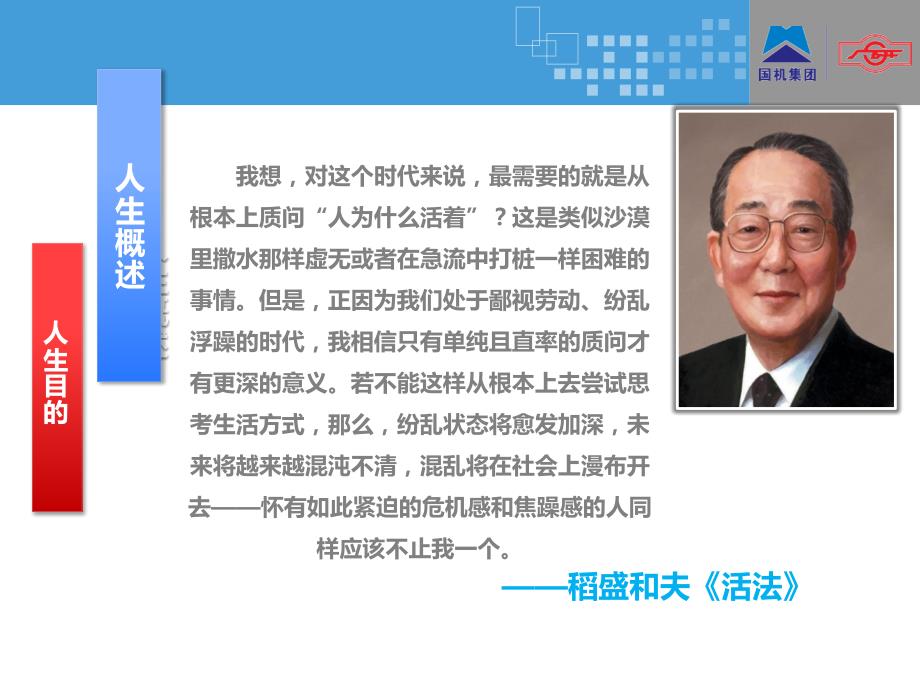 国机集团

人生概述

人生目的

我想，对这个时代来说，最需要的就是从根本上质问“人为什么活着”？这是类似沙漠里撒水那样虚无或者在急流中打桩一样困难的事情。但是，正因为我们处于鄙视劳动、纷乱浮躁的时代，我相信只有单纯且直率的质问才有更深的意义。若不能这样从根本上去尝试思考生活方式，那么，纷乱状态将愈发加深，未来将越来越混沌不清，混乱将在社会上漫布开去——怀有如此紧迫的危机感和焦躁感的人同样应该不止我一个。

——稻盛和夫《活法》